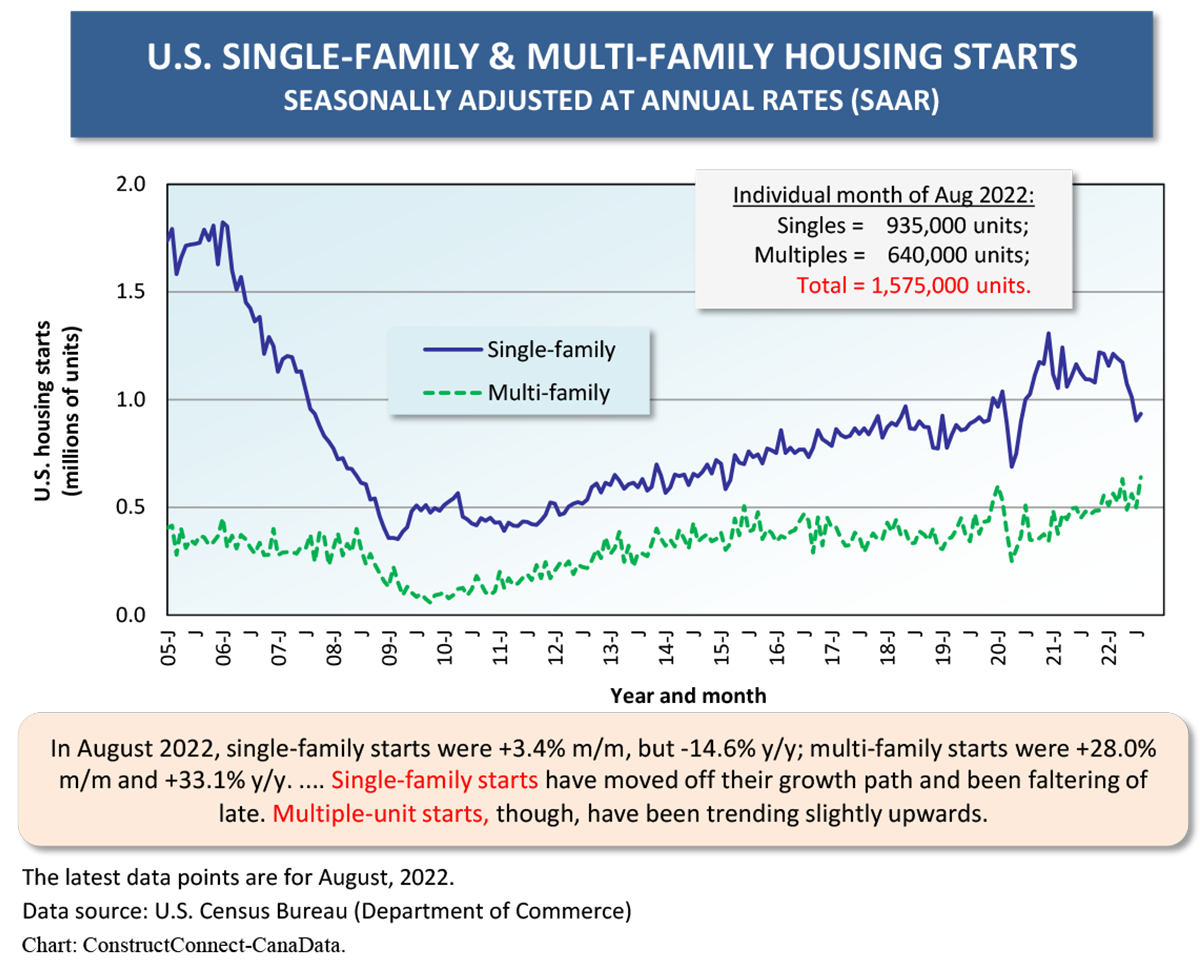 U.S. SINGLE-FAMILY & MULTI-FAMILY HOUSING STARTS
SEASONALLY ADJUSTED AT ANNUAL RATES (SAAR)

Individual month of Aug 2022:
Singles = 935,000 units;
Multiples = 640,000 units;
Total = 1,575,000 units.

Single-family
Multi-family

U.S. housing starts (millions of units)

2.0
1.5
1.0
0.5
0.0

05-J J 06-J J 07-J J 08-J J 09-J J 10-J J 11-J J 12-J J 13-J J 14-J J 15-J J 16-J J 17-J J 18-J J 19-J J 20-J J 21-J J 22-J J

Year and month

In August 2022, single-family starts were +3.4% m/m, but -14.6% y/y; multi-family starts were +28.0% m/m and +33.1% y/y. .... Single-family starts have moved off their growth path and been faltering of late. Multiple-unit starts, though, have been trending slightly upwards.

The latest data points are for August, 2022.
Data source: U.S. Census Bureau (Department of Commerce)
Chart: ConstructConnect-CanaData.